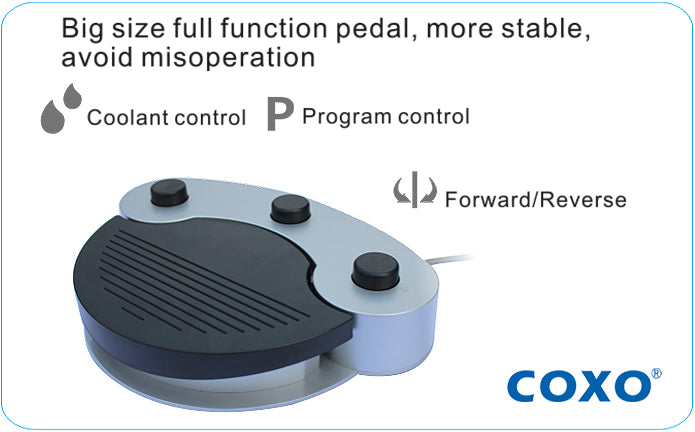 Big size full function pedal, more stable, avoid misoperation

Coolant control P Program control

Forward/Reverse

COXO®